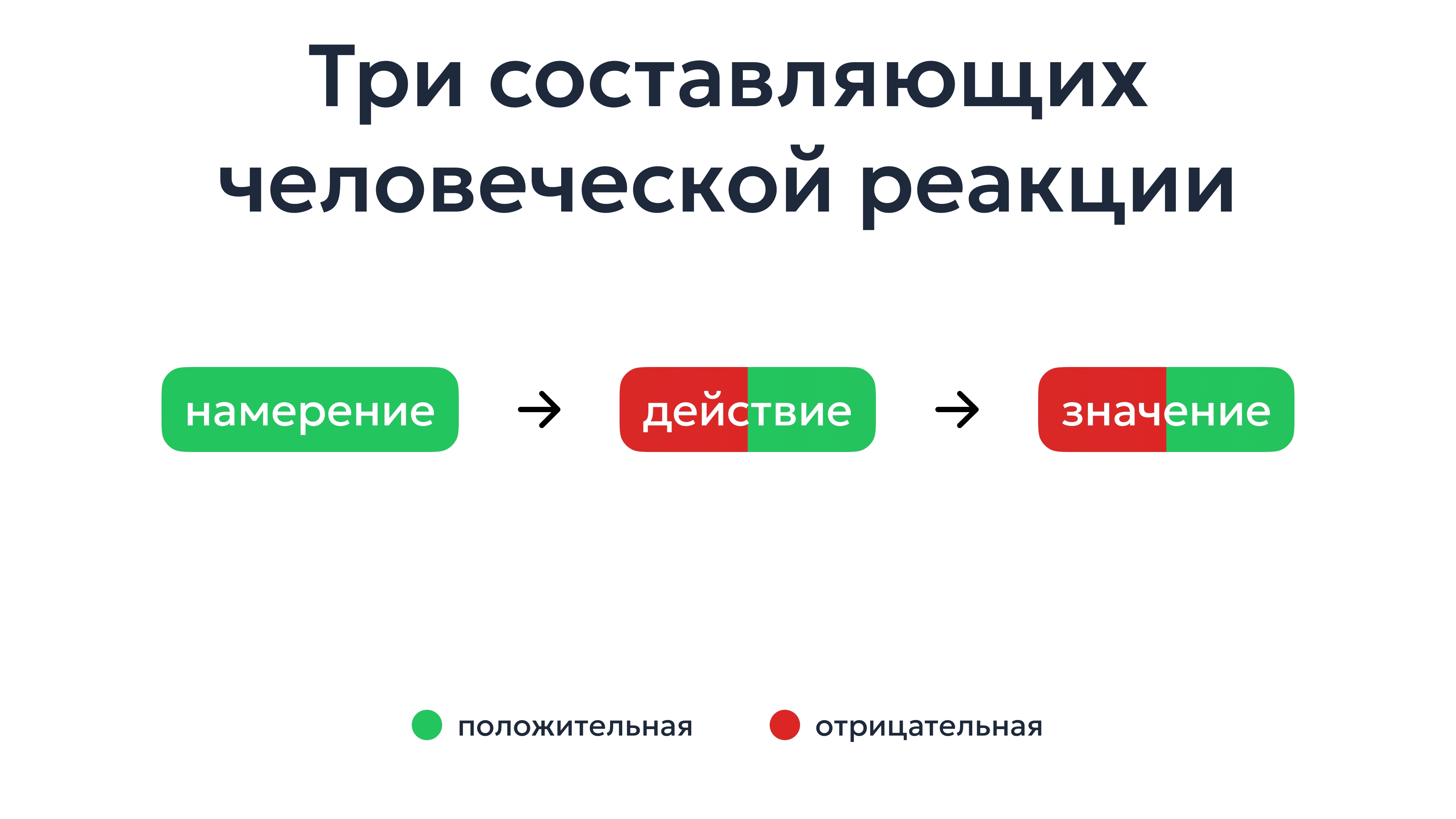 Три составляющих человеческой реакции

намерение → действие → значение

положительная отрицательная